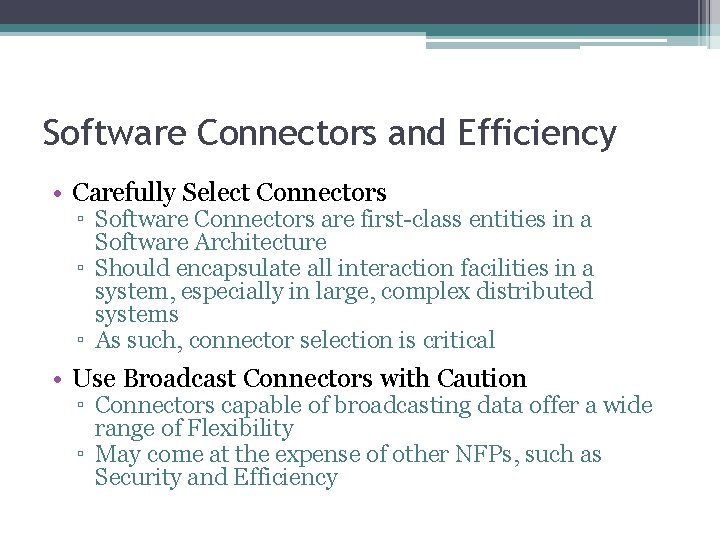 Software Connectors and Efficiency

• Carefully Select Connectors
▫ Software Connectors are first-class entities in a Software Architecture
▫ Should encapsulate all interaction facilities in a system, especially in large, complex distributed systems
▫ As such, connector selection is critical

• Use Broadcast Connectors with Caution
▫ Connectors capable of broadcasting data offer a wide range of Flexibility
▫ May come at the expense of other NFPs, such as Security and Efficiency